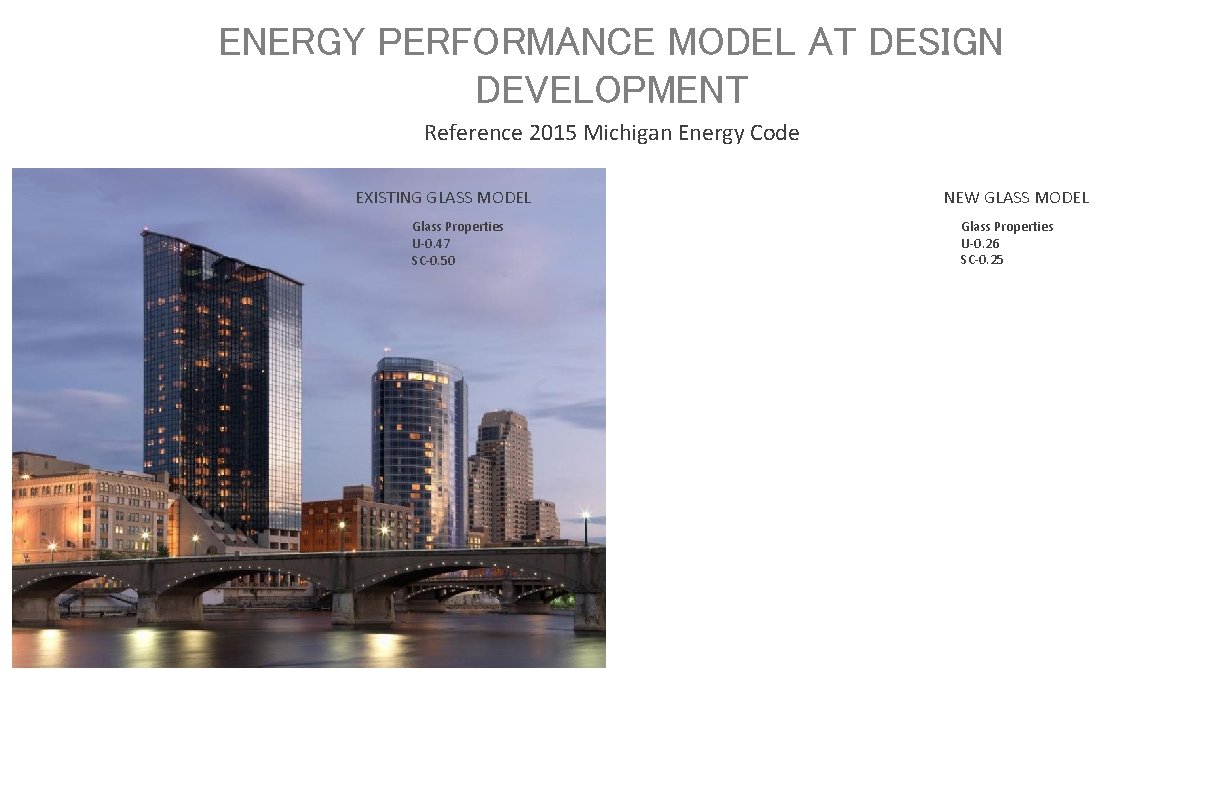 ENERGY PERFORMANCE MODEL AT DESIGN DEVELOPMENT

Reference 2015 Michigan Energy Code

EXISTING GLASS MODEL

Glass Properties
U-0.47
SC-0.50

NEW GLASS MODEL

Glass Properties
U-0.26
SC-0.25